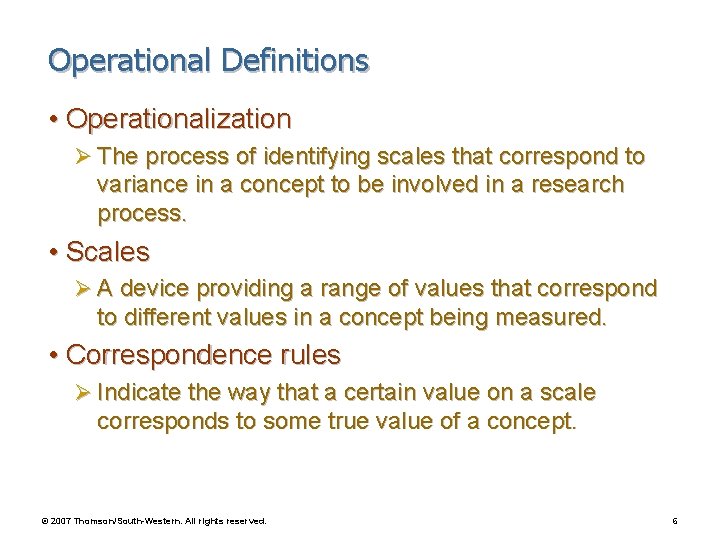 Operational Definitions

• Operationalization

➢ The process of identifying scales that correspond to variance in a concept to be involved in a research process.

• Scales

➢ A device providing a range of values that correspond to different values in a concept being measured.

• Correspondence rules

➢ Indicate the way that a certain value on a scale corresponds to some true value of a concept.

© 2007 Thomson/South-Western. All rights reserved.

6